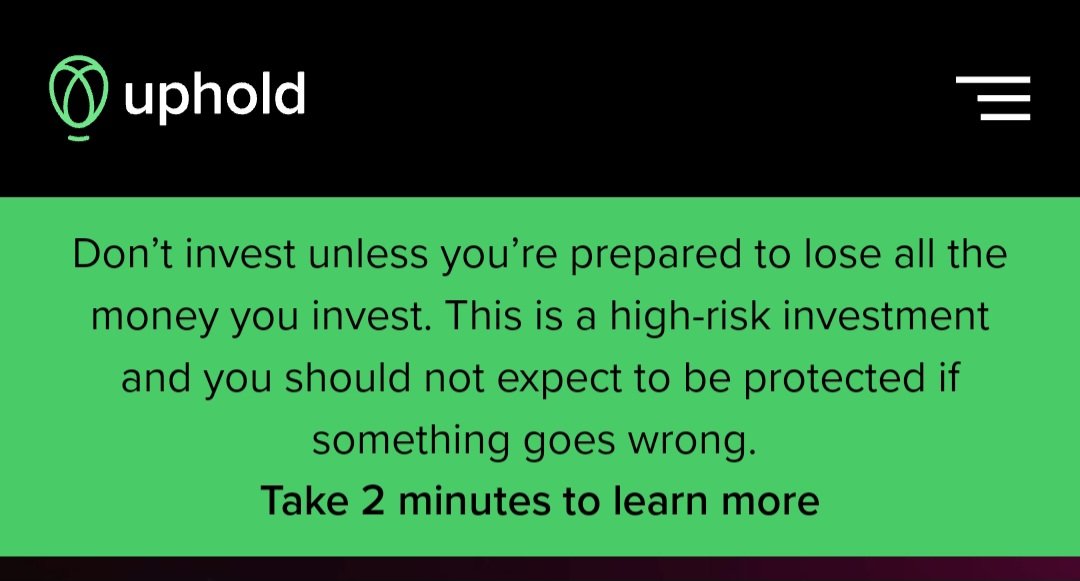 uphold

Don’t invest unless you’re prepared to lose all the money you invest. This is a high-risk investment and you should not expect to be protected if something goes wrong.

Take 2 minutes to learn more